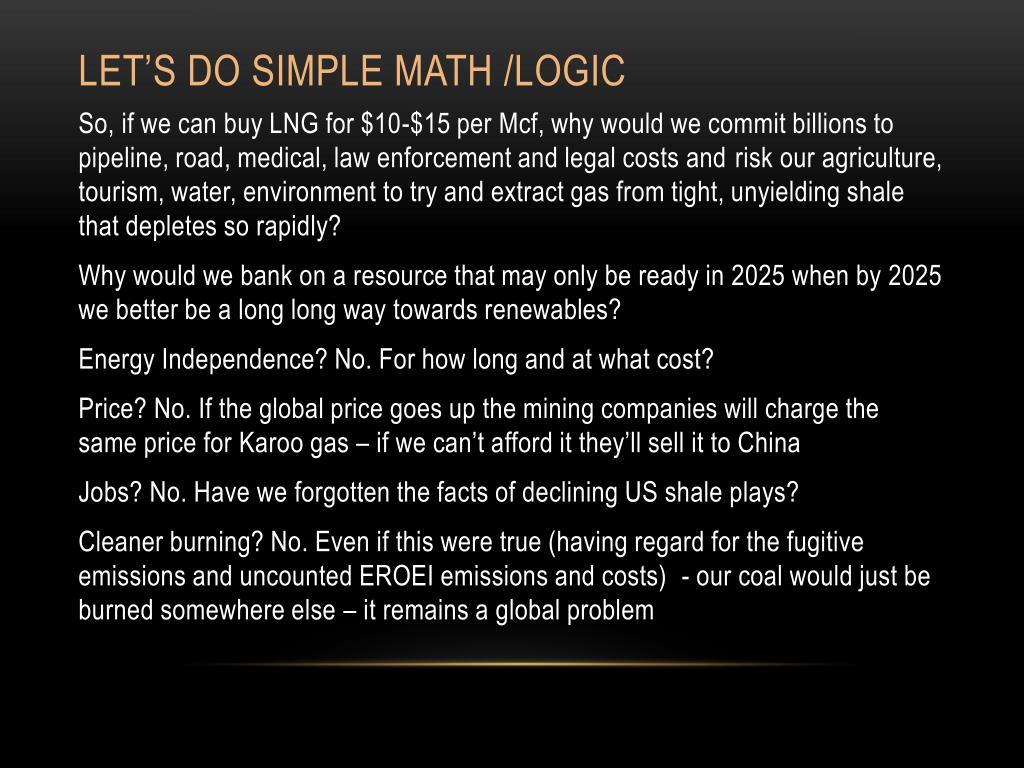 LET'S DO SIMPLE MATH /LOGIC

So, if we can buy LNG for \$10-\$15 per Mcf, why would we commit billions to pipeline, road, medical, law enforcement and legal costs and risk our agriculture, tourism, water, environment to try and extract gas from tight, unyielding shale that depletes so rapidly?

Why would we bank on a resource that may only be ready in 2025 when by 2025 we better be a long long way towards renewables?

Energy Independence? No. For how long and at what cost?

Price? No. If the global price goes up the mining companies will charge the same price for Karoo gas – if we can't afford it they'll sell it to China

Jobs? No. Have we forgotten the facts of declining US shale plays?

Cleaner burning? No. Even if this were true (having regard for the fugitive emissions and uncounted EROEI emissions and costs) - our coal would just be burned somewhere else – it remains a global problem